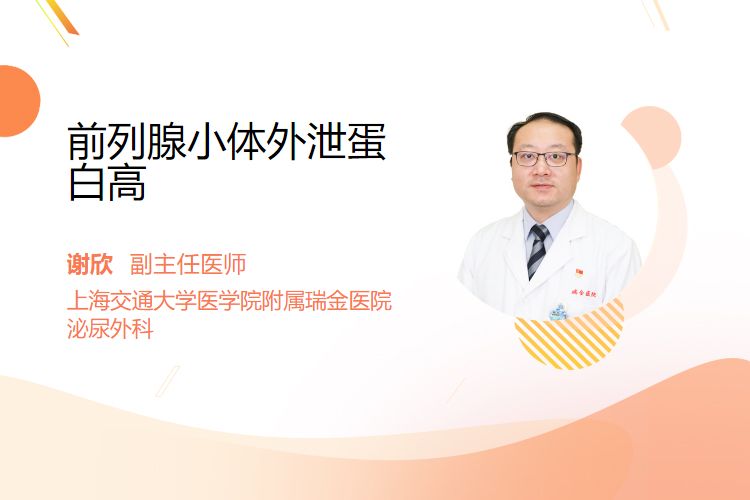 前列腺小体外泄蛋白高

谢欣 副主任医师
上海交通大学医学院附属瑞金医院
泌尿外科

瑞金医院